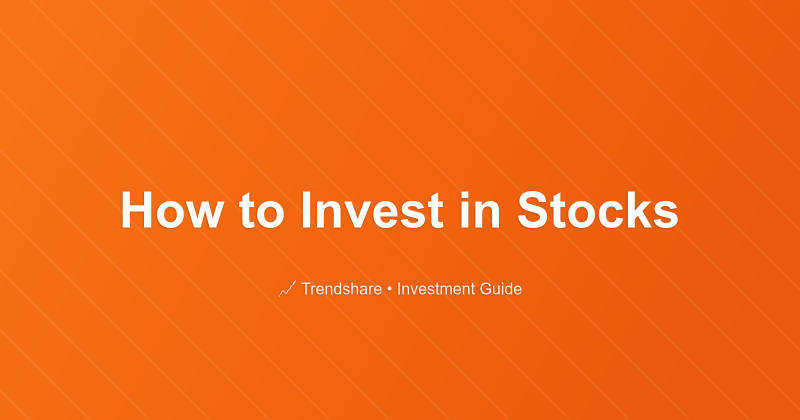 How to Invest in Stocks

Trendshare • Investment Guide